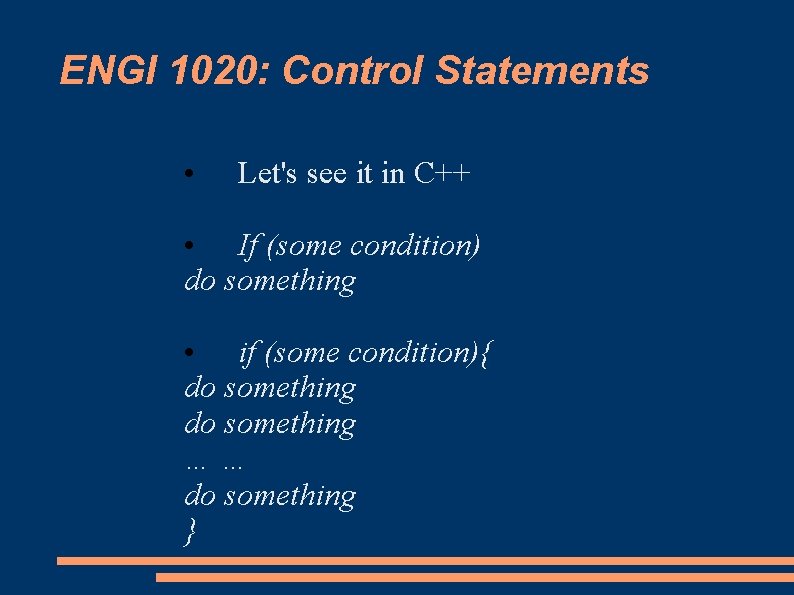 ENGI 1020: Control Statements

• Let's see it in C++

• If (some condition)
do something

• if (some condition){
do something
do something
... ...
do something
}